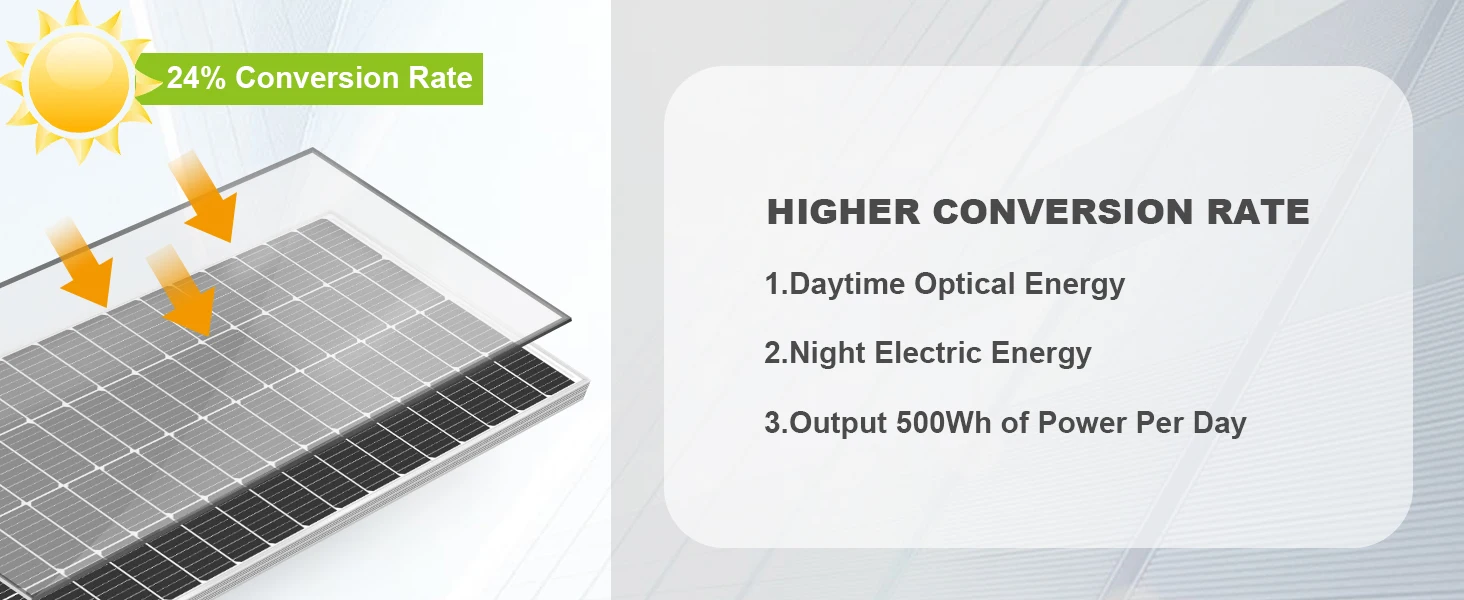 24% Conversion Rate

HIGHER CONVERSION RATE

1.Daytime Optical Energy

2.Night Electric Energy

3.Output 500Wh of Power Per Day